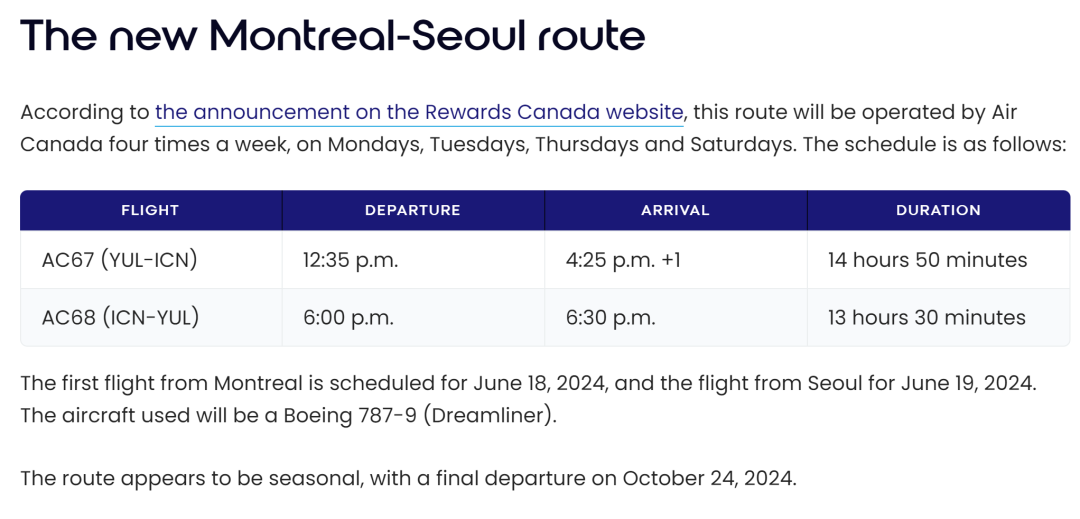 The new Montreal-Seoul route

According to the announcement on the Rewards Canada website, this route will be operated by Air Canada four times a week, on Mondays, Tuesdays, Thursdays and Saturdays. The schedule is as follows:

| FLIGHT | DEPARTURE | ARRIVAL | DURATION |
|---|---|---|---|
| AC67 (YUL-ICN) | 12:35 p.m. | 4:25 p.m. +1 | 14 hours 50 minutes |
| AC68 (ICN-YUL) | 6:00 p.m. | 6:30 p.m. | 13 hours 30 minutes |

The first flight from Montreal is scheduled for June 18, 2024, and the flight from Seoul for June 19, 2024. The aircraft used will be a Boeing 787-9 (Dreamliner).

The route appears to be seasonal, with a final departure on October 24, 2024.